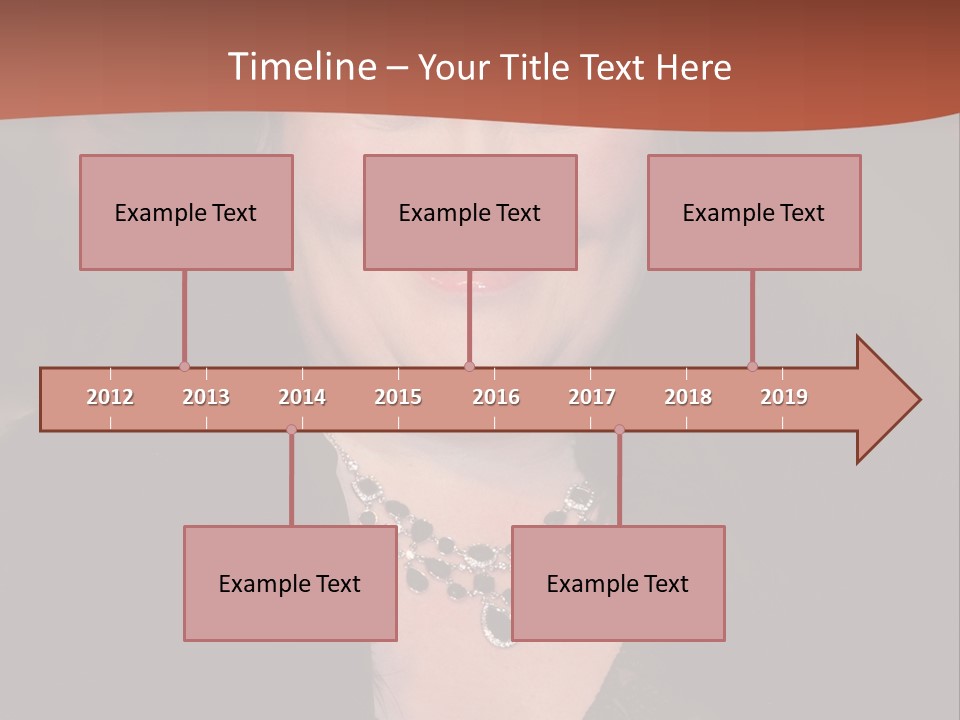 Timeline – Your Title Text Here

Example Text

Example Text

Example Text

2012 2013 2014 2015 2016 2017 2018 2019

Example Text

Example Text